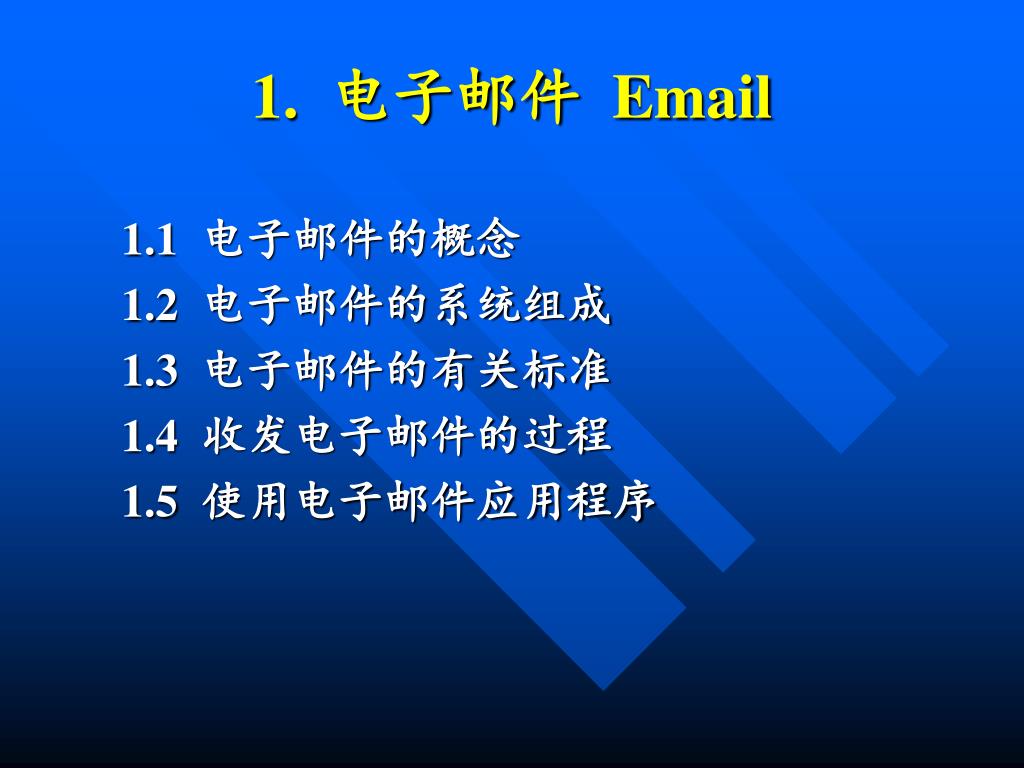 1. 电子邮件 Email

1.1 电子邮件的概念
1.2 电子邮件的系统组成
1.3 电子邮件的有关标准
1.4 收发电子邮件的过程
1.5 使用电子邮件应用程序